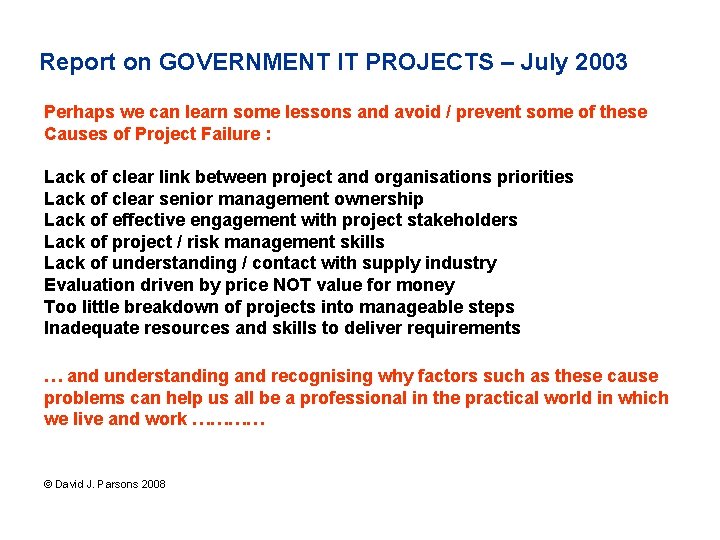 Report on GOVERNMENT IT PROJECTS – July 2003

Perhaps we can learn some lessons and avoid / prevent some of these Causes of Project Failure :

Lack of clear link between project and organisations priorities
Lack of clear senior management ownership
Lack of effective engagement with project stakeholders
Lack of project / risk management skills
Lack of understanding / contact with supply industry
Evaluation driven by price NOT value for money
Too little breakdown of projects into manageable steps
Inadequate resources and skills to deliver requirements

… and understanding and recognising why factors such as these cause problems can help us all be a professional in the practical world in which we live and work …………

© David J. Parsons 2008